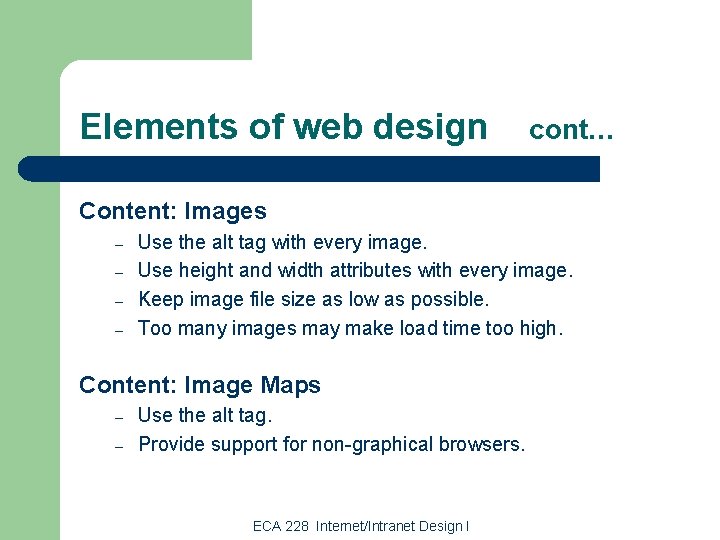 Elements of web design cont…

Content: Images
– Use the alt tag with every image.
– Use height and width attributes with every image.
– Keep image file size as low as possible.
– Too many images may make load time too high.

Content: Image Maps
– Use the alt tag.
– Provide support for non-graphical browsers.

ECA 228 Internet/Intranet Design I